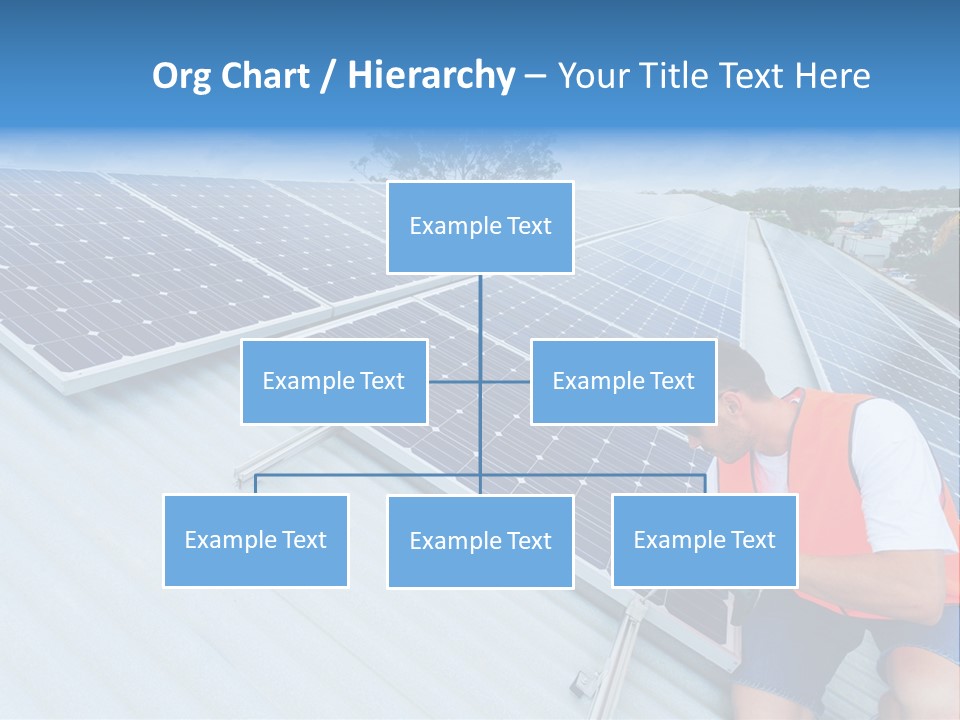 Org Chart / Hierarchy – Your Title Text Here

Example Text

Example Text

Example Text

Example Text

Example Text

Example Text